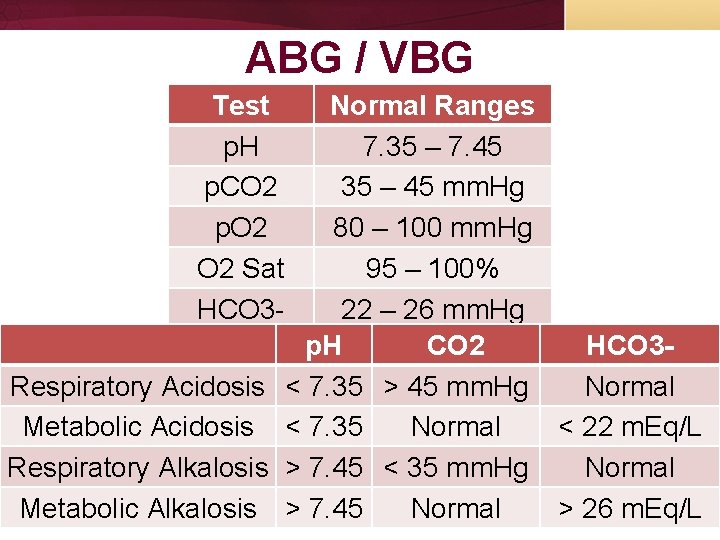 ABG / VBG

| Test | Normal Ranges |
|---|---|
| pH | 7.35 – 7.45 |
| pCO2 | 35 – 45 mmHg |
| pO2 | 80 – 100 mmHg |
| O2 Sat | 95 – 100% |
| HCO3- | 22 – 26 mmHg |

| | pH | CO2 | HCO3- |
|---|---|---|---|
| Respiratory Acidosis | < 7.35 | > 45 mmHg | Normal |
| Metabolic Acidosis | < 7.35 | Normal | < 22 mEq/L |
| Respiratory Alkalosis | > 7.45 | < 35 mmHg | Normal |
| Metabolic Alkalosis | > 7.45 | Normal | > 26 mEq/L |